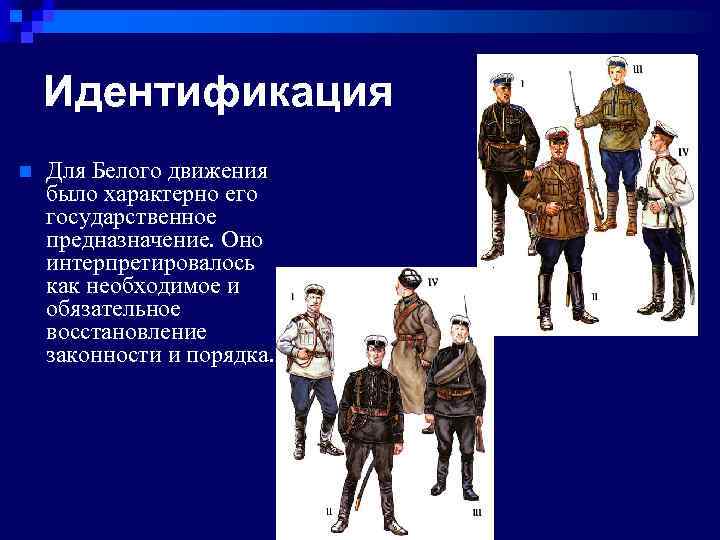 Идентификация

Для Белого движения было характерно его государственное предназначение. Оно интерпретировалось как необходимое и обязательное восстановление законности и порядка.

I

III

IV

II

I

IV

II

III